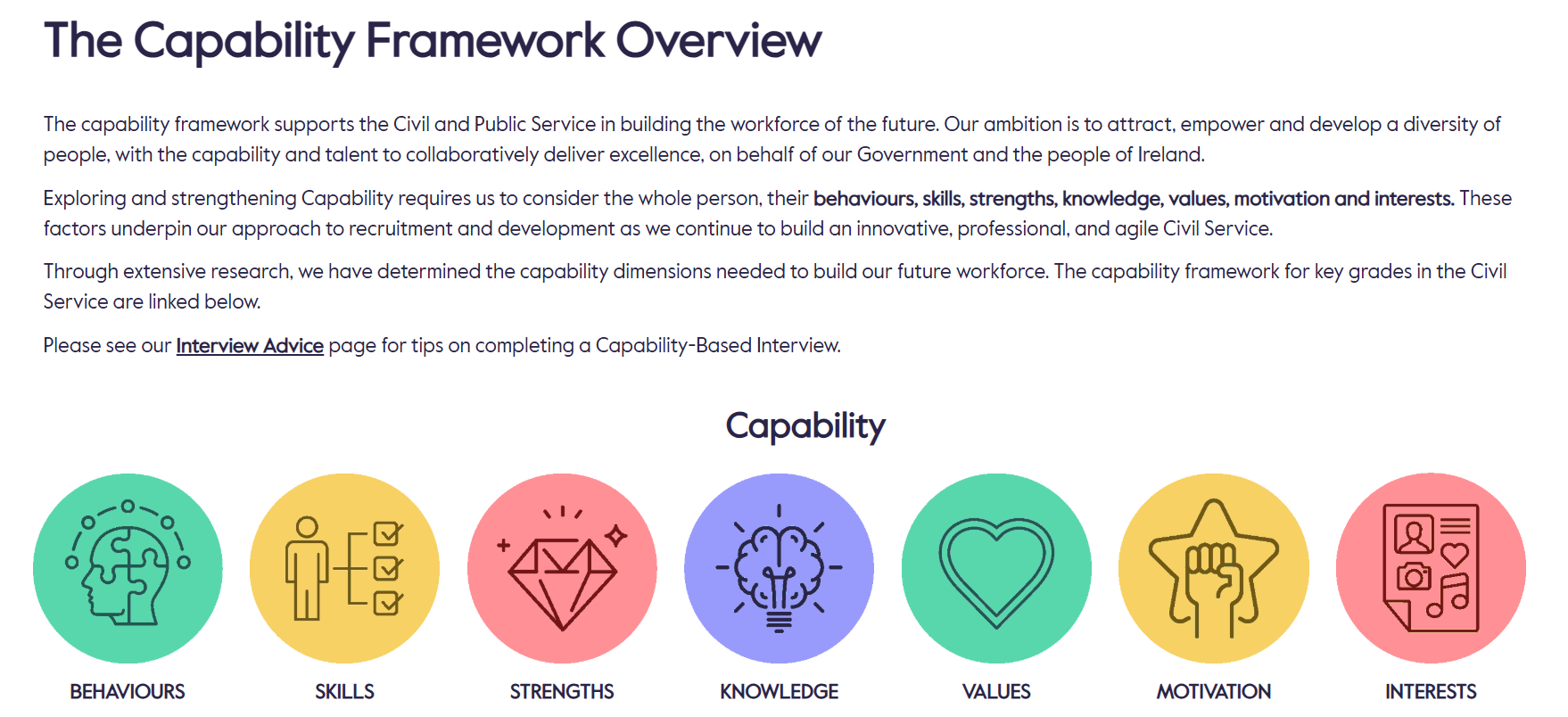 The Capability Framework Overview

The capability framework supports the Civil and Public Service in building the workforce of the future. Our ambition is to attract, empower and develop a diversity of people, with the capability and talent to collaboratively deliver excellence, on behalf of our Government and the people of Ireland.

Exploring and strengthening Capability requires us to consider the whole person, their behaviours, skills, strengths, knowledge, values, motivation and interests. These factors underpin our approach to recruitment and development as we continue to build an innovative, professional, and agile Civil Service.

Through extensive research, we have determined the capability dimensions needed to build our future workforce. The capability framework for key grades in the Civil Service are linked below.

Please see our Interview Advice page for tips on completing a Capability-Based Interview.

Capability

BEHAVIOURS

SKILLS

STRENGTHS

KNOWLEDGE

VALUES

MOTIVATION

INTERESTS